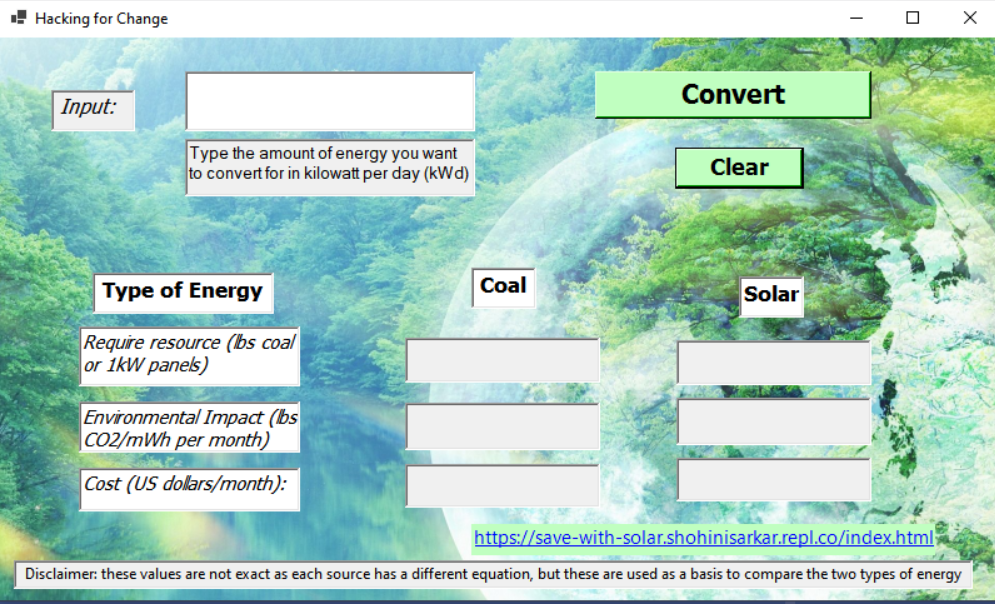 Hacking for Change

Input:

Type the amount of energy you want to convert for in kilowatt per day (kWd)

Convert

Clear

Type of Energy

Coal

Solar

Require resource (lbs coal or 1kW panels)

Environmental Impact (lbs CO2/mWh per month)

Cost (US dollars/month):

https://save-with-solar.shohinisarkar.repl.co/index.html

Disclaimer: these values are not exact as each source has a different equation, but these are used as a basis to compare the two types of energy